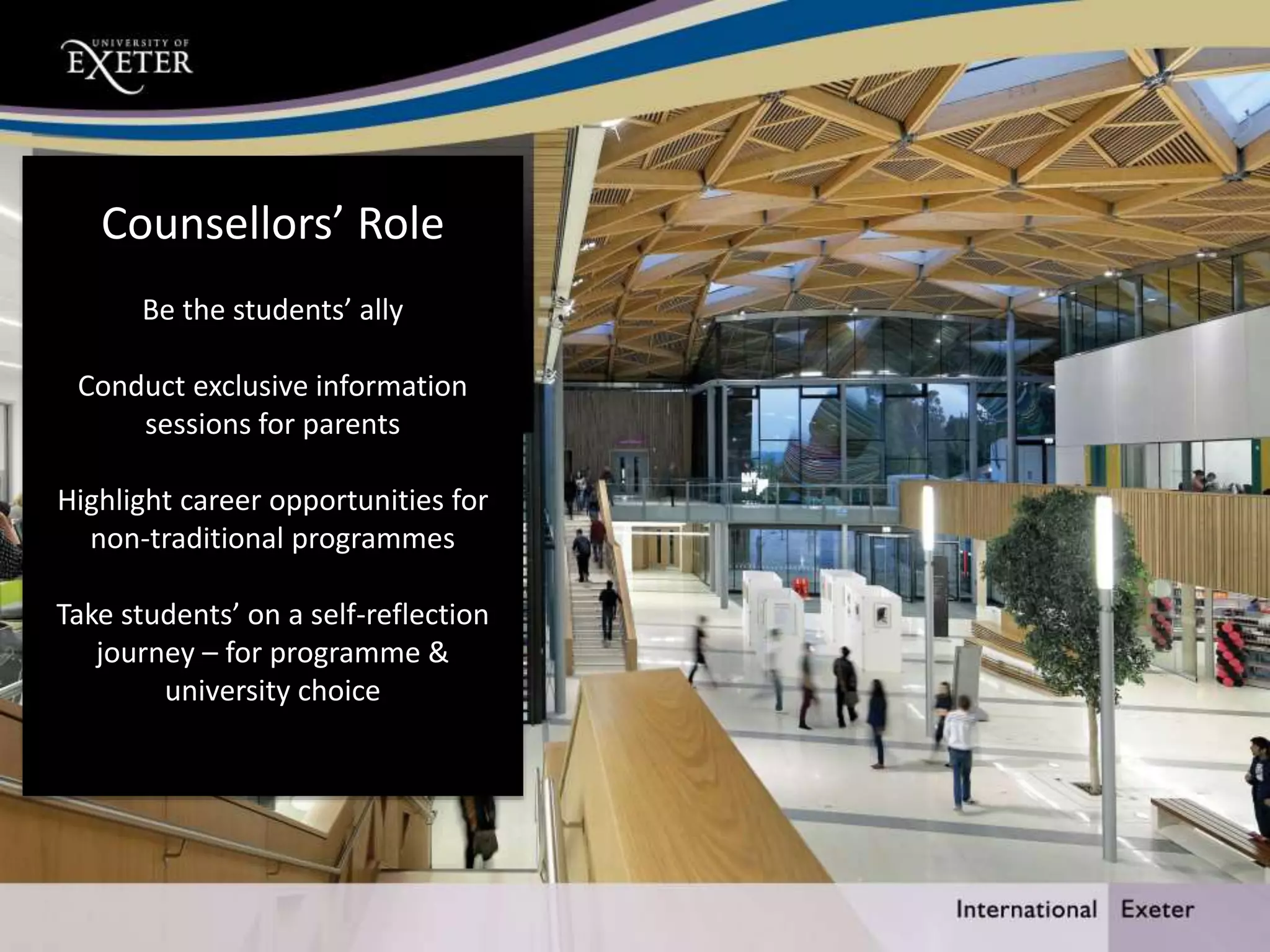 UNIVERSITY OF
EXETER

Counsellors’ Role

Be the students’ ally

Conduct exclusive information sessions for parents

Highlight career opportunities for non-traditional programmes

Take students’ on a self-reflection journey – for programme & university choice

International Exeter